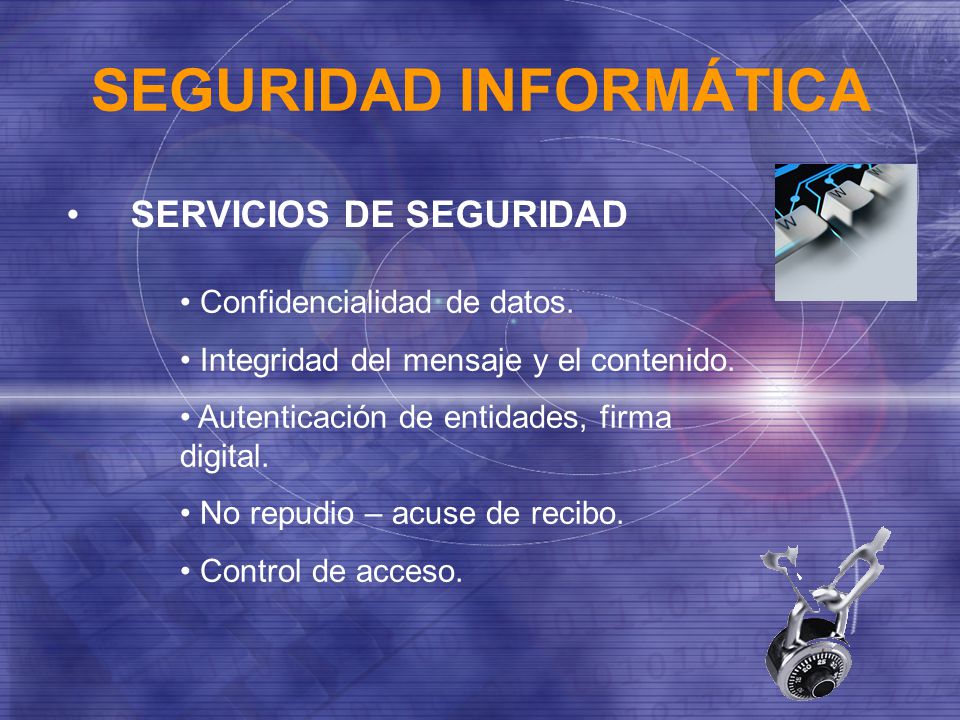 SEGURIDAD INFORMÁTICA

• SERVICIOS DE SEGURIDAD

• Confidencialidad de datos.

• Integridad del mensaje y el contenido.

• Autenticación de entidades, firma digital.

• No repudio – acuse de recibo.

• Control de acceso.